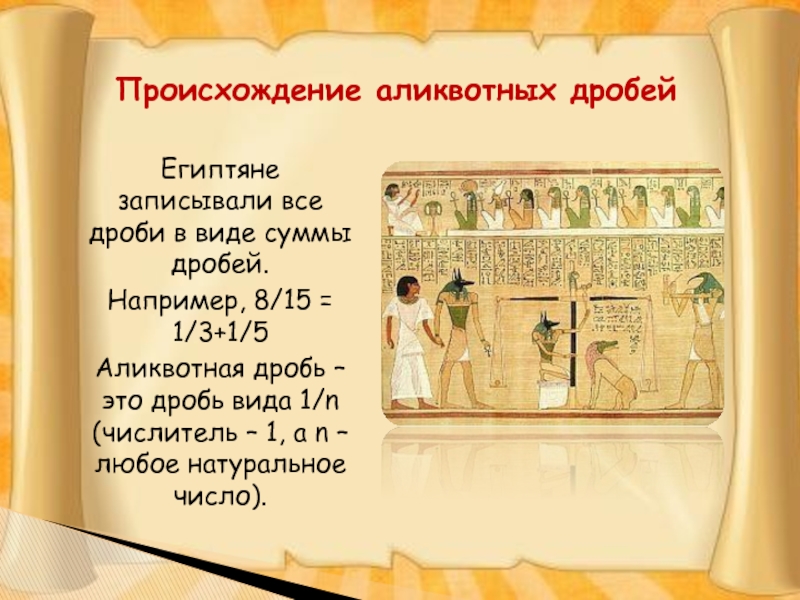 Происхождение аликвотных дробей

Египтяне записывали все дроби в виде суммы дробей.

Например, 8/15 = 1/3+1/5

Аликвотная дробь – это дробь вида 1/n (числитель – 1, а n – любое натуральное число).